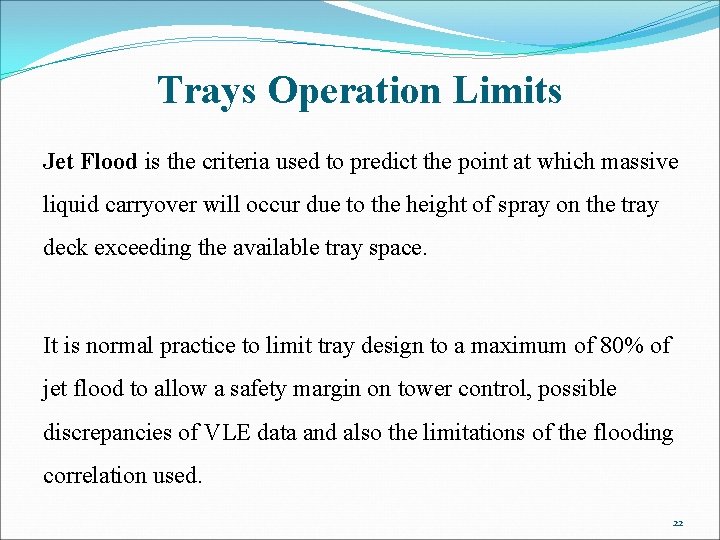 Trays Operation Limits

Jet Flood is the criteria used to predict the point at which massive liquid carryover will occur due to the height of spray on the tray deck exceeding the available tray space.

It is normal practice to limit tray design to a maximum of 80% of jet flood to allow a safety margin on tower control, possible discrepancies of VLE data and also the limitations of the flooding correlation used.

22